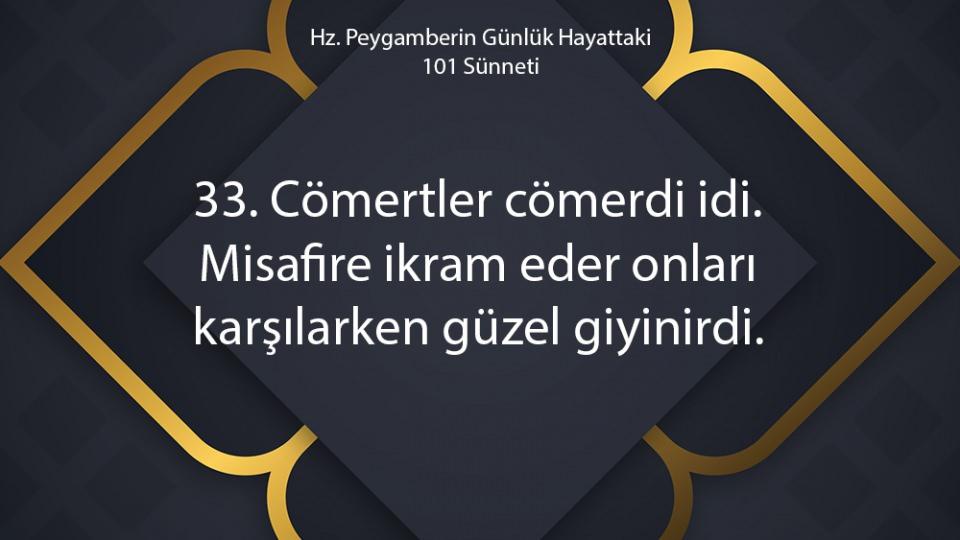 Hz. Peygamberin Günlük Hayattaki
101 Sünneti

33. Cömertler cömerdi idi. Misafire ikram eder onları karşılarken güzel giyinirdi.